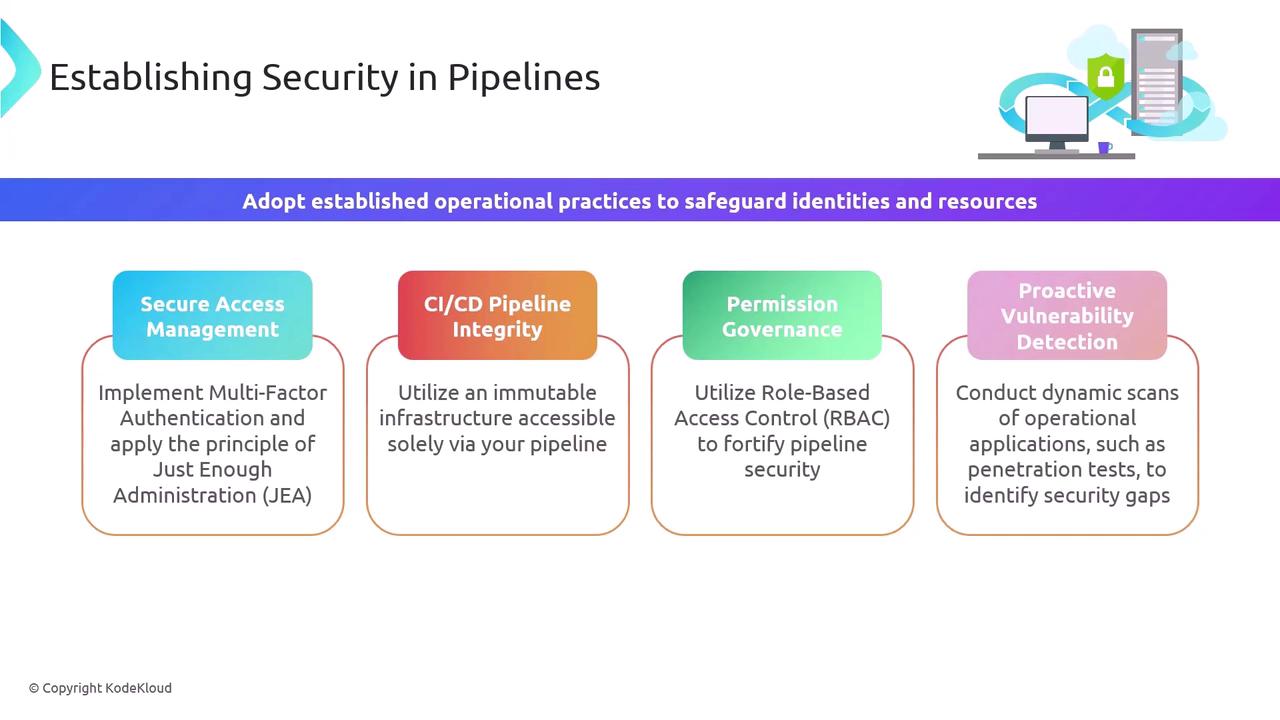 Establishing Security in Pipelines

Adopt established operational practices to safeguard identities and resources

Secure Access Management

Implement Multi-Factor Authentication and apply the principle of Just Enough Administration (JEA)

CI/CD Pipeline Integrity

Utilize an immutable infrastructure accessible solely via your pipeline

Permission Governance

Utilize Role-Based Access Control (RBAC) to fortify pipeline security

Proactive Vulnerability Detection

Conduct dynamic scans of operational applications, such as penetration tests, to identify security gaps

© Copyright KodeKloud